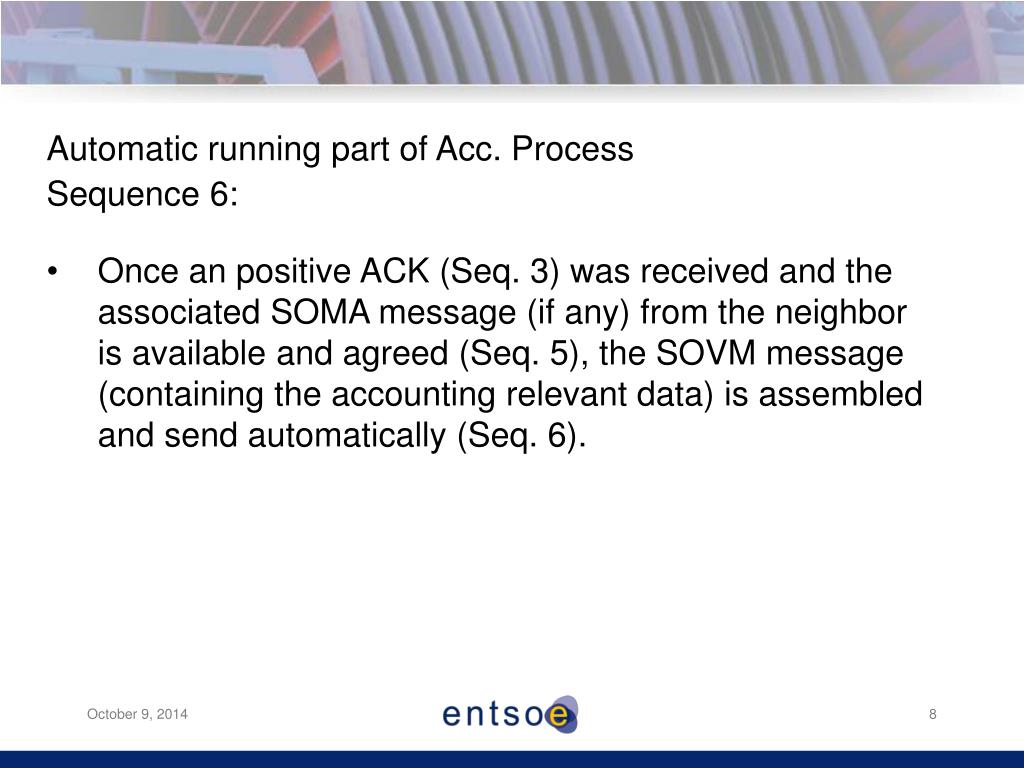 Automatic running part of Acc. Process
Sequence 6:

• Once an positive ACK (Seq. 3) was received and the associated SOMA message (if any) from the neighbor is available and agreed (Seq. 5), the SOVM message (containing the accounting relevant data) is assembled and send automatically (Seq. 6).

October 9, 2014

entsoe

8